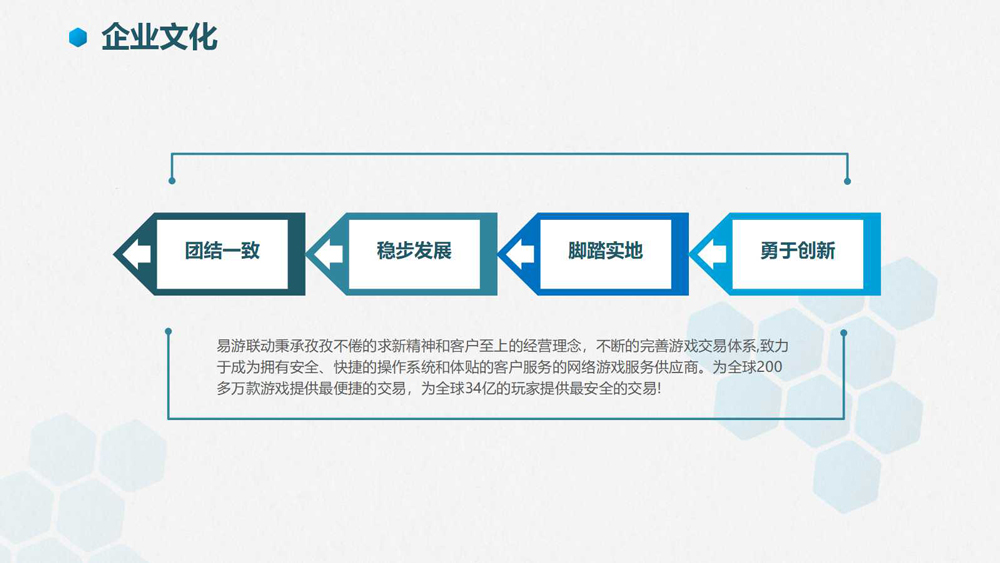 企业文化

团结一致

稳步发展

脚踏实地

勇于创新

易游联动秉承孜孜不倦的求新精神和客户至上的经营理念，不断的完善游戏交易体系,致力于成为拥有安全、快捷的操作系统和体贴的客户服务的网络游戏服务供应商。为全球200多万款游戏提供最便捷的交易，为全球34亿的玩家提供最安全的交易!